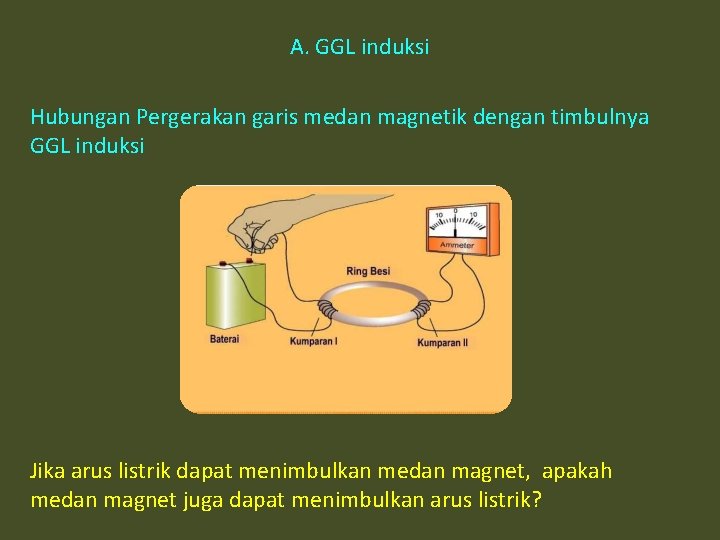 A. GGL induksi

Hubungan Pergerakan garis medan magnetik dengan timbulnya GGL induksi

10 0 10

Ammeter

Ring Besi

Baterai

Kumparan I

Kumparan II

Jika arus listrik dapat menimbulkan medan magnet, apakah medan magnet juga dapat menimbulkan arus listrik?